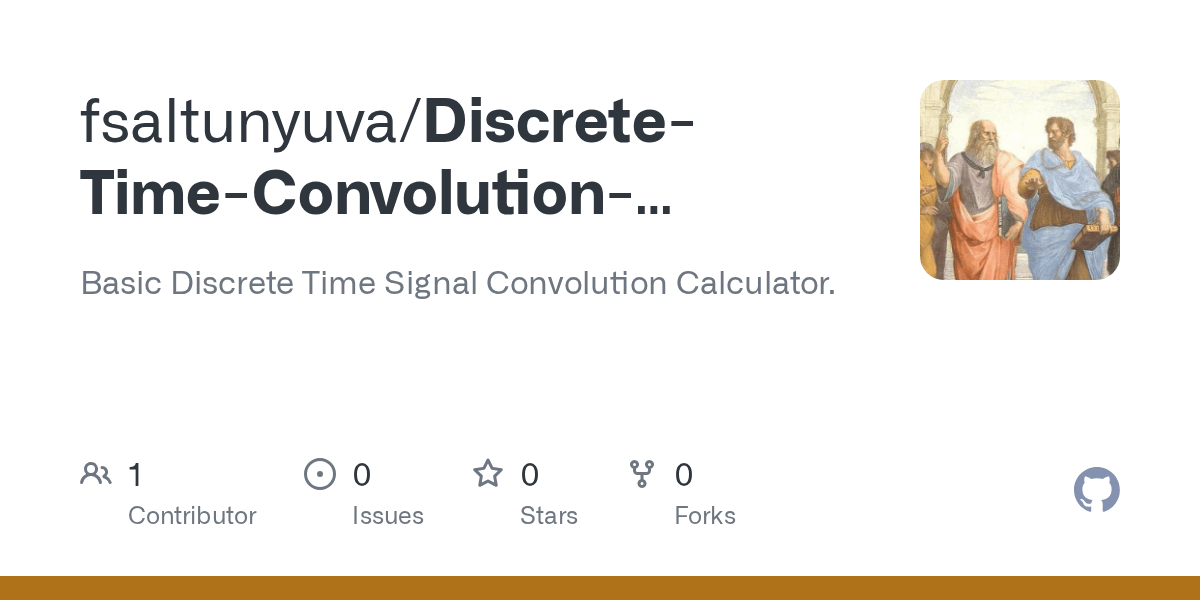 fsaltunyuva/Discrete-Time-Convolution-...

Basic Discrete Time Signal Convolution Calculator.

1 Contributor

0 Issues

0 Stars

0 Forks